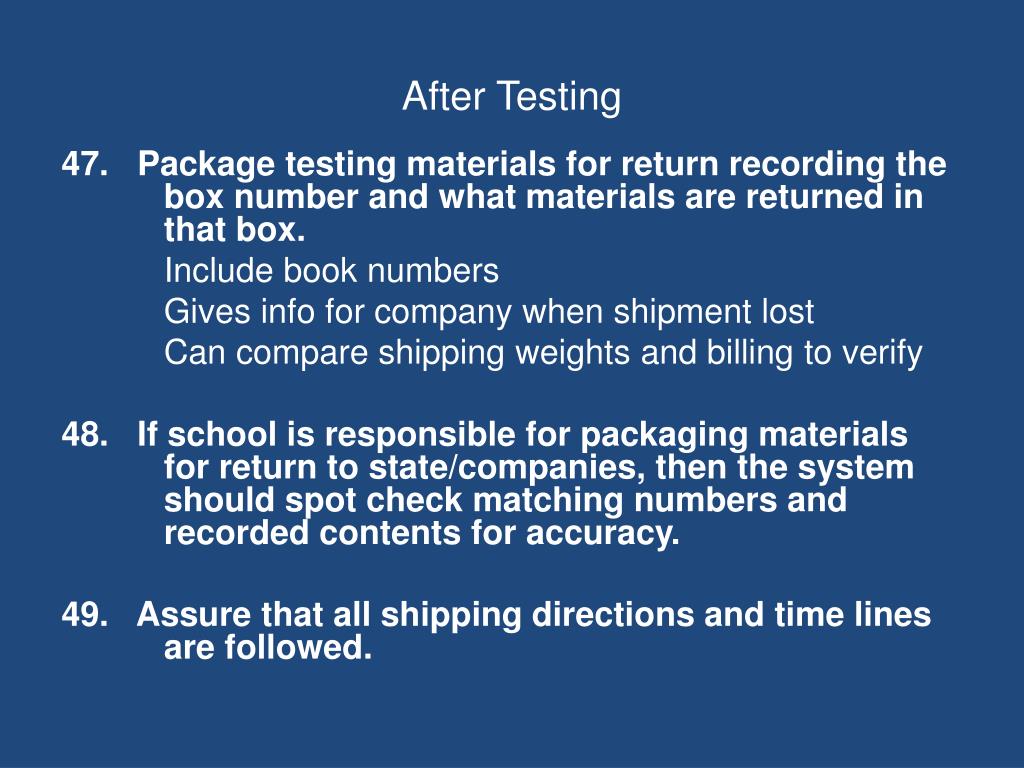 After Testing

47. Package testing materials for return recording the box number and what materials are returned in that box.

Include book numbers

Gives info for company when shipment lost

Can compare shipping weights and billing to verify

48. If school is responsible for packaging materials for return to state/companies, then the system should spot check matching numbers and recorded contents for accuracy.

49. Assure that all shipping directions and time lines are followed.